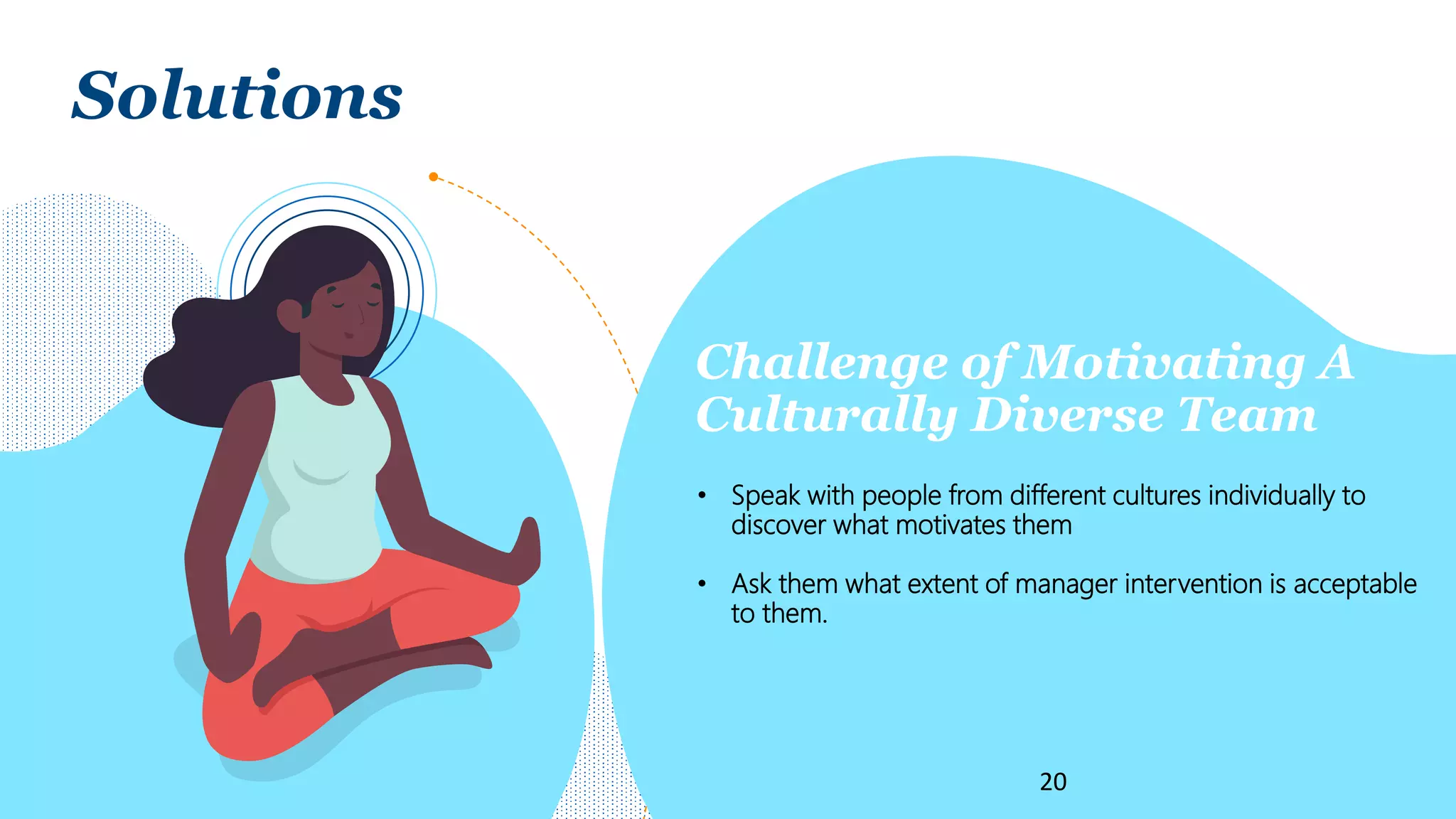 Solutions

Challenge of Motivating A Culturally Diverse Team

• Speak with people from different cultures individually to discover what motivates them

• Ask them what extent of manager intervention is acceptable to them.

20